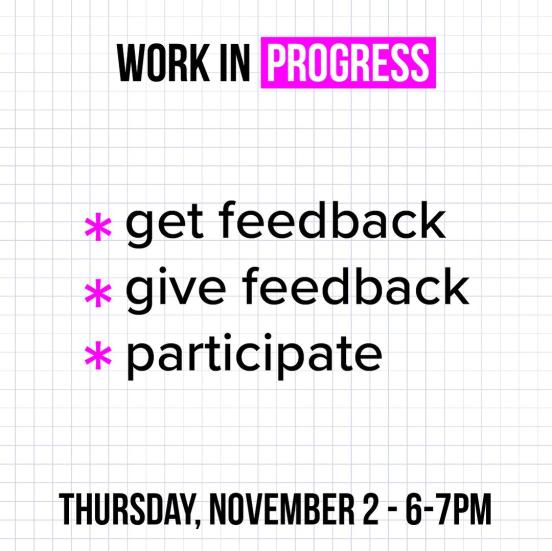 WORK IN PROGRESS

* get feedback
* give feedback
* participate

THURSDAY, NOVEMBER 2 - 6-7PM